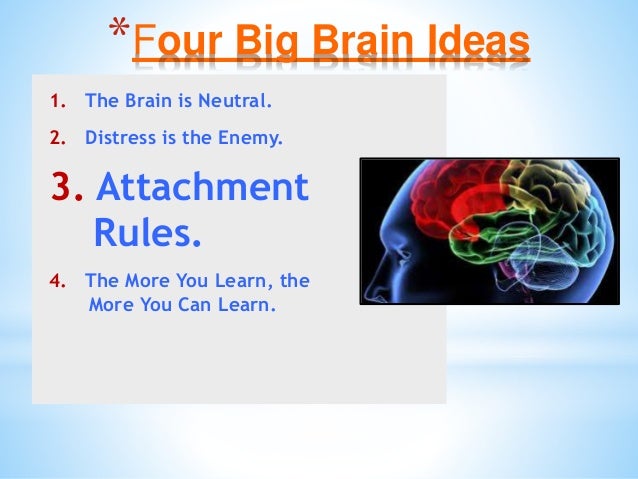 *Four Big Brain Ideas

1. The Brain is Neutral.
2. Distress is the Enemy.
3. Attachment Rules.
4. The More You Learn, the More You Can Learn.